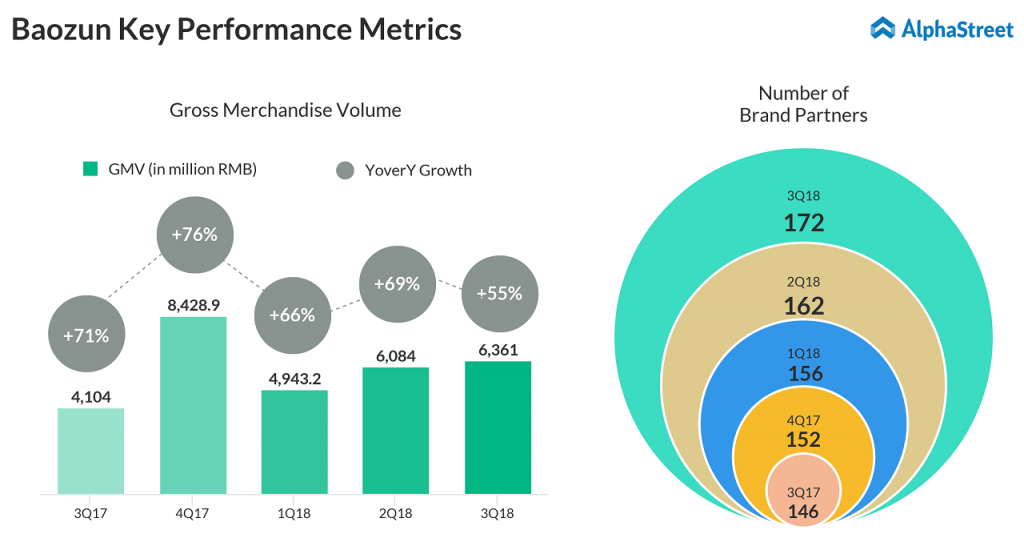 Baozun Key Performance Metrics

AlphaStreet

Gross Merchandise Volume

GMV (in million RMB)

YoverY Growth

+71%

+76%

+66%

+69%

+55%

4,104

8,428.9

4,943.2

6,084

6,361

3Q17

4Q17

1Q18

2Q18

3Q18

Number of Brand Partners

3Q18
172

2Q18
162

1Q18
156

4Q17
152

3Q17
146